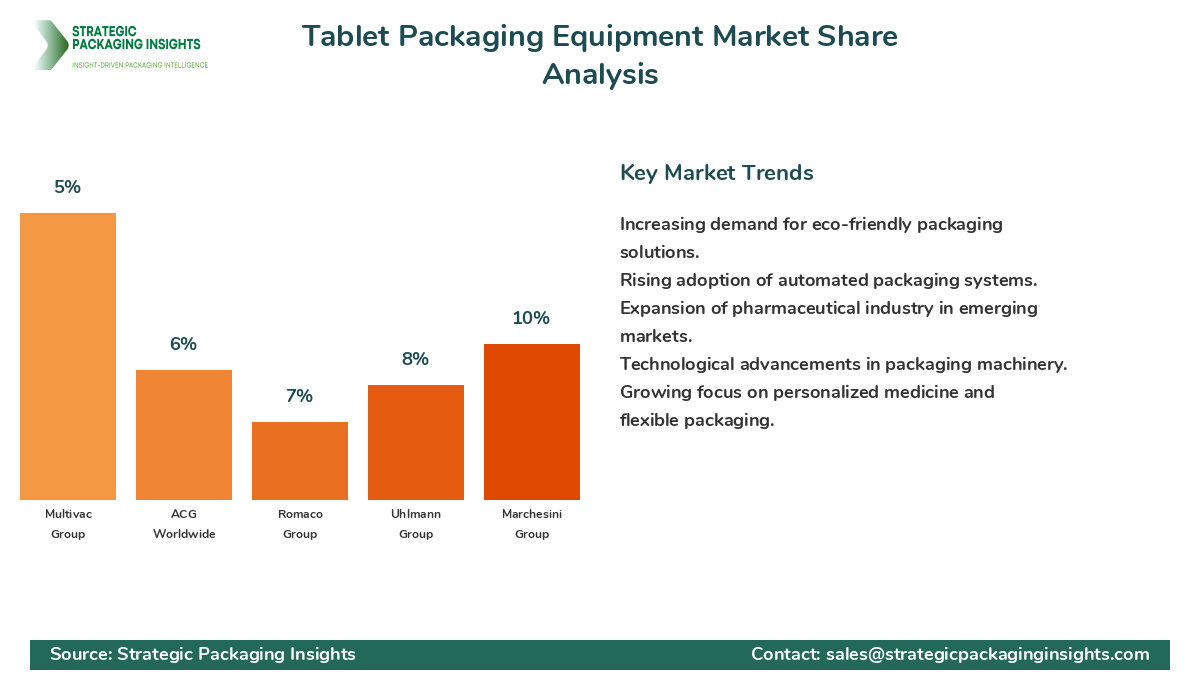 STRATEGIC PACKAGING INSIGHTS
INSIGHT-DRIVEN PACKAGING INTELLIGENCE

Tablet Packaging Equipment Market Share Analysis

5%
6%
7%
8%
10%

Multivac Group
ACG Worldwide
Romaco Group
Uhlmann Group
Marchesini Group

Key Market Trends

Increasing demand for eco-friendly packaging solutions.
Rising adoption of automated packaging systems.
Expansion of pharmaceutical industry in emerging markets.
Technological advancements in packaging machinery.
Growing focus on personalized medicine and flexible packaging.

Source: Strategic Packaging Insights
Contact: sales@strategicpackaginginsights.com